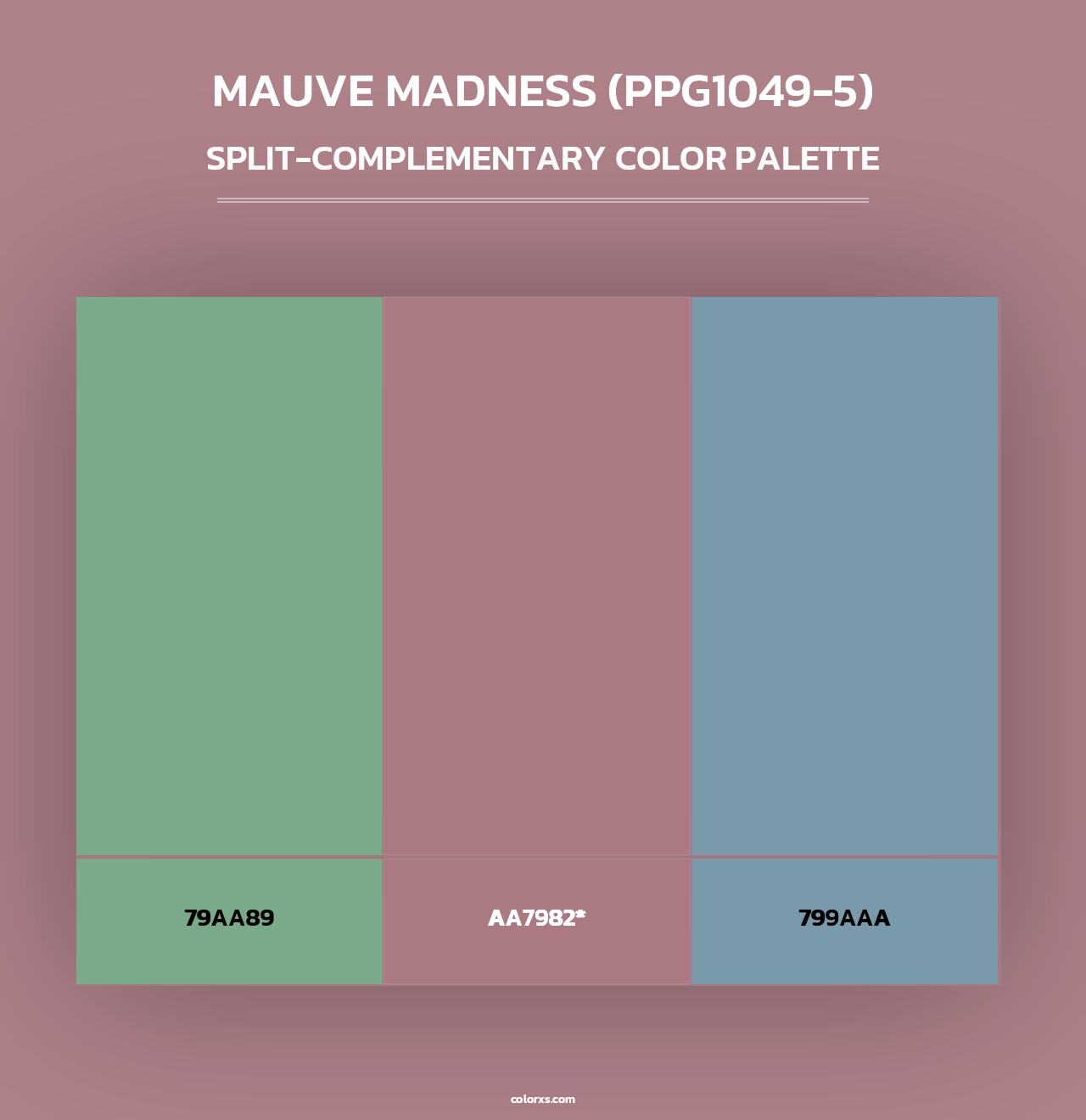 MAUVE MADNESS (PPG1049-5)
SPLIT-COMPLEMENTARY COLOR PALETTE

79AA89

AA7982*

799AAA

colorxs.com